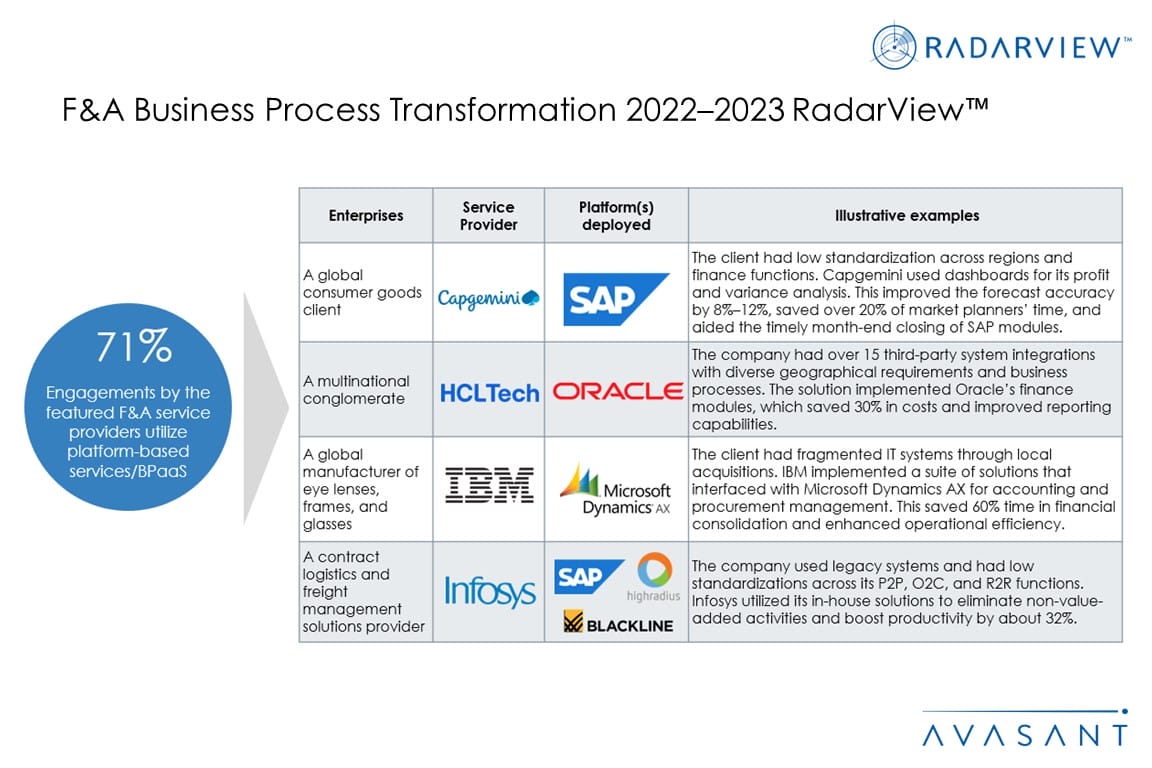 RADARVIEW™

F&A Business Process Transformation 2022–2023 RadarView™

71%

Engagements by the featured F&A service providers utilize platform-based services/BPaaS

| Enterprises | Service Provider | Platform(s) deployed | Illustrative examples |
|---|---|---|---|
| A global consumer goods client | Capgemini | SAP | The client had low standardization across regions and finance functions. Capgemini used dashboards for its profit and variance analysis. This improved the forecast accuracy by 8%–12%, saved over 20% of market planners' time, and aided the timely month-end closing of SAP modules. |
| A multinational conglomerate | HCLTech | ORACLE | The company had over 15 third-party system integrations with diverse geographical requirements and business processes. The solution implemented Oracle's finance modules, which saved 30% in costs and improved reporting capabilities. |
| A global manufacturer of eye lenses, frames, and glasses | IBM | Microsoft Dynamics AX | The client had fragmented IT systems through local acquisitions. IBM implemented a suite of solutions that interfaced with Microsoft Dynamics AX for accounting and procurement management. This saved 60% time in financial consolidation and enhanced operational efficiency. |
| A contract logistics and freight management solutions provider | Infosys | SAP highradius BLACKLINE | The company used legacy systems and had low standardizations across its P2P, O2C, and R2R functions. Infosys utilized its in-house solutions to eliminate non-value-added activities and boost productivity by about 32%. |

AVASANT